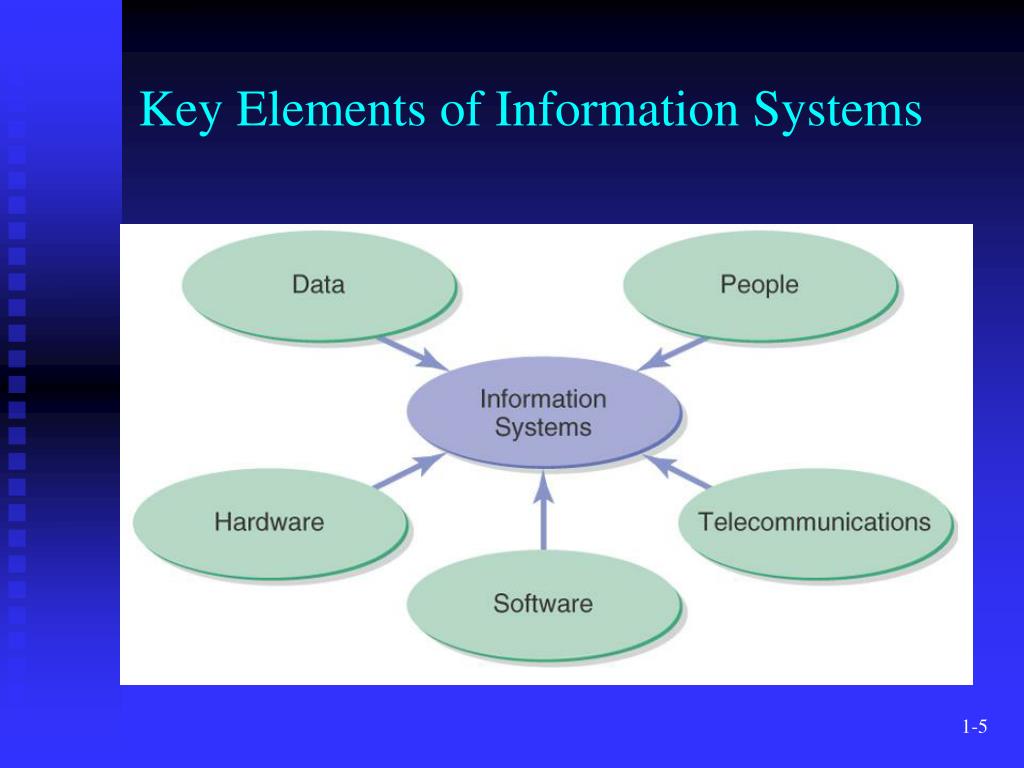 Key Elements of Information Systems

Data

People

Information Systems

Hardware

Telecommunications

Software

1-5